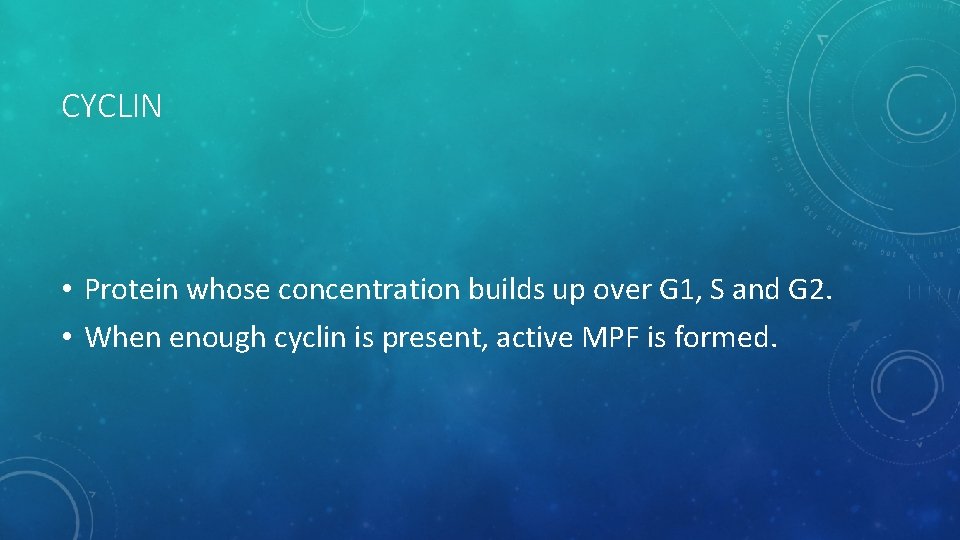 CYCLIN

• Protein whose concentration builds up over G1, S and G2.
• When enough cyclin is present, active MPF is formed.